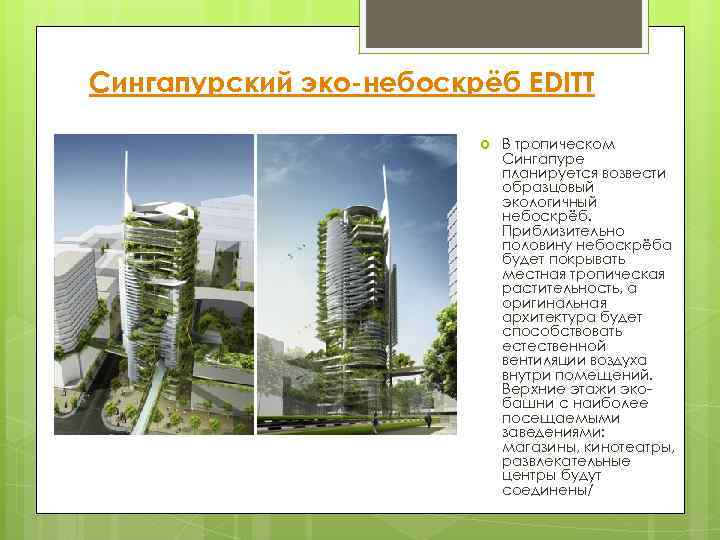 Сингапурский эко-небоскрёб EDITT

В тропическом Сингапуре планируется возвести образцовый экологичный небоскрёб. Приблизительно половину небоскрёба будет покрывать местная тропическая растительность, а оригинальная архитектура будет способствовать естественной вентиляции воздуха внутри помещений. Верхние этажи эко-башни с наиболее посещаемыми заведениями: магазины, кинотеатры, развлекательные центры будут соединены/